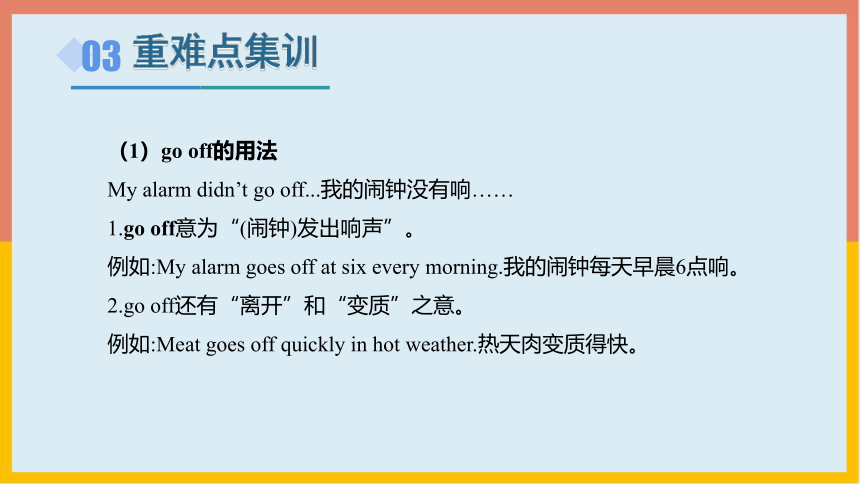 03 重难点集训

（1）go off的用法

My alarm didn’t go off...我的闹钟没有响……

1.go off意为“(闹钟)发出响声”。

例如:My alarm goes off at six every morning.我的闹钟每天早晨6点响。

2.go off还有“离开”和“变质”之意。

例如:Meat goes off quickly in hot weather.热天肉变质得快。